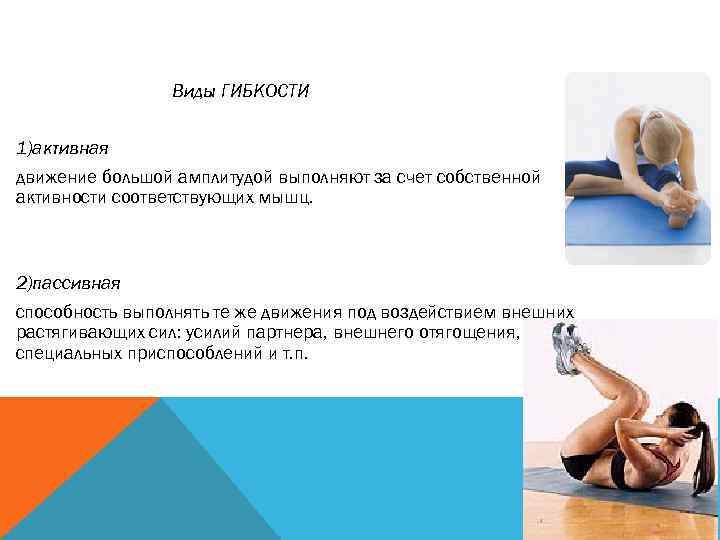 Виды ГИБКОСТИ

1)активная

движение большой амплитудой выполняют за счет собственной активности соответствующих мышц.

2)пассивная

способность выполнять те же движения под воздействием внешних растягивающих сил: усилий партнера, внешнего отягощения, специальных приспособлений и т.п.